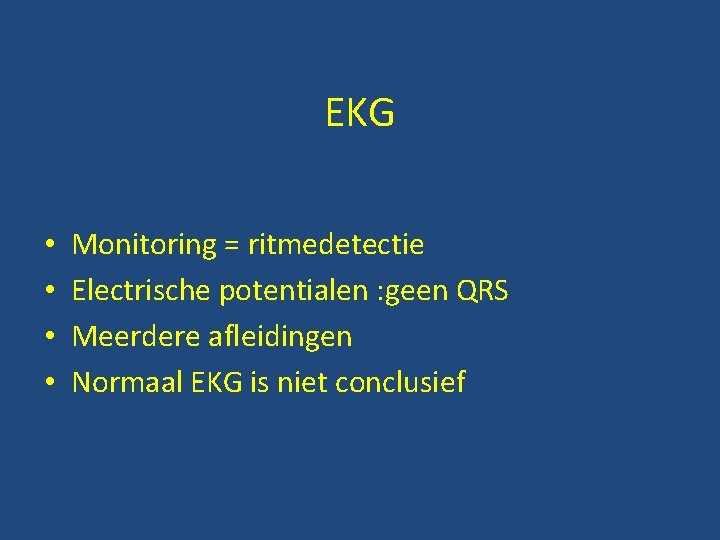 EKG

• Monitoring = ritmedetectie
• Electrische potentialen :geen QRS
• Meerdere afleidingen
• Normaal EKG is niet conclusief